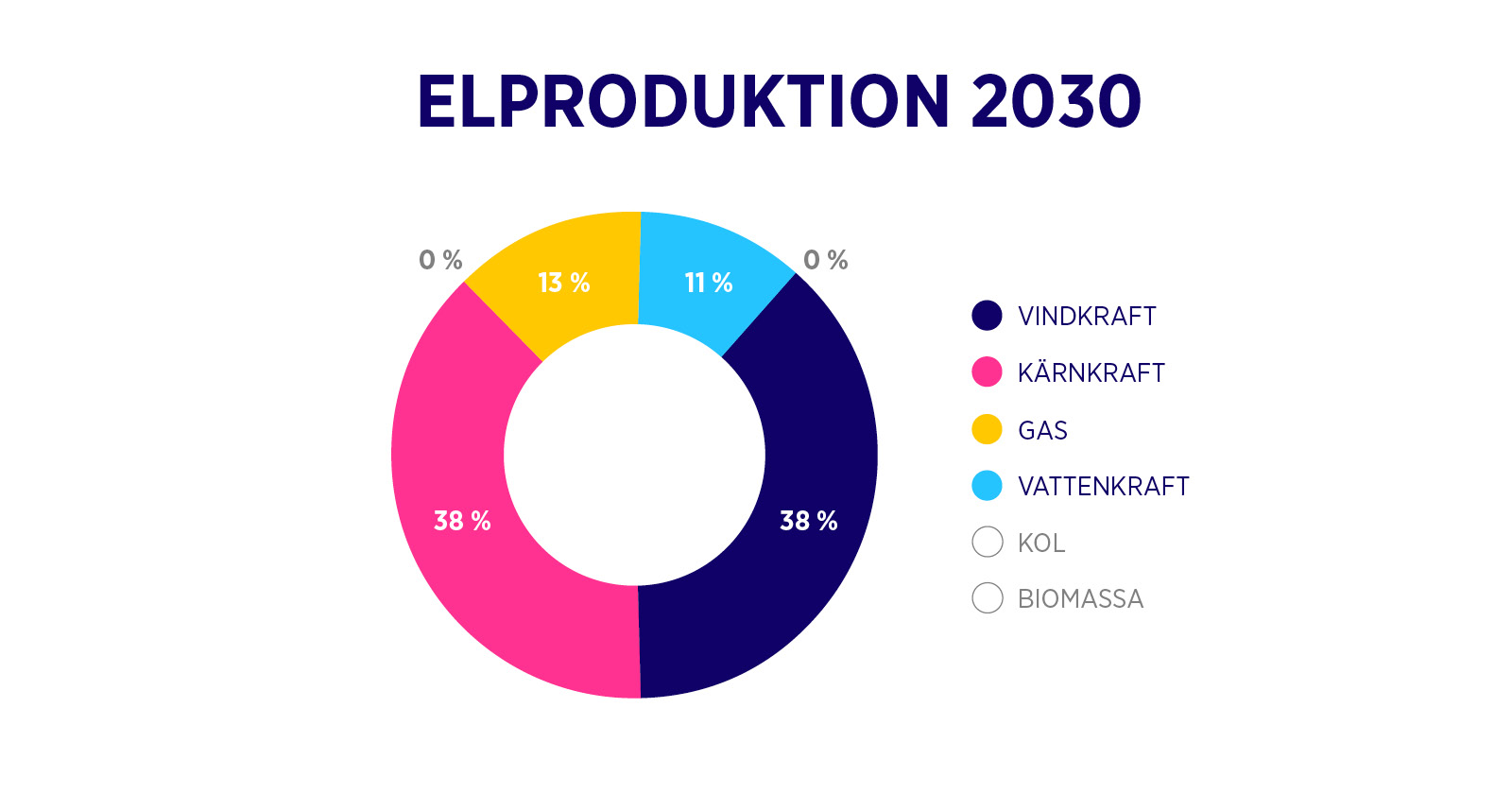 ELPRODUKTION 2030

0 %
13 %
11 %
0 %
38 %
38 %

VINDKRAFT
KÄRNKRAFT
GAS
VATTENKRAFT
KOL
BIOMASSA